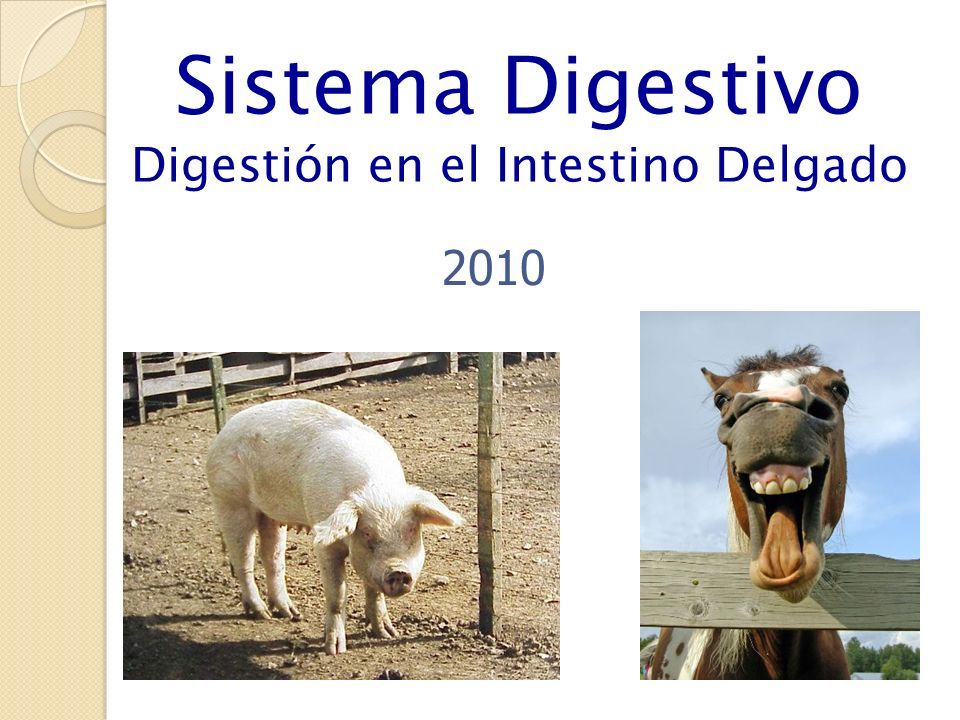 Sistema Digestivo
Digestión en el Intestino Delgado

2010